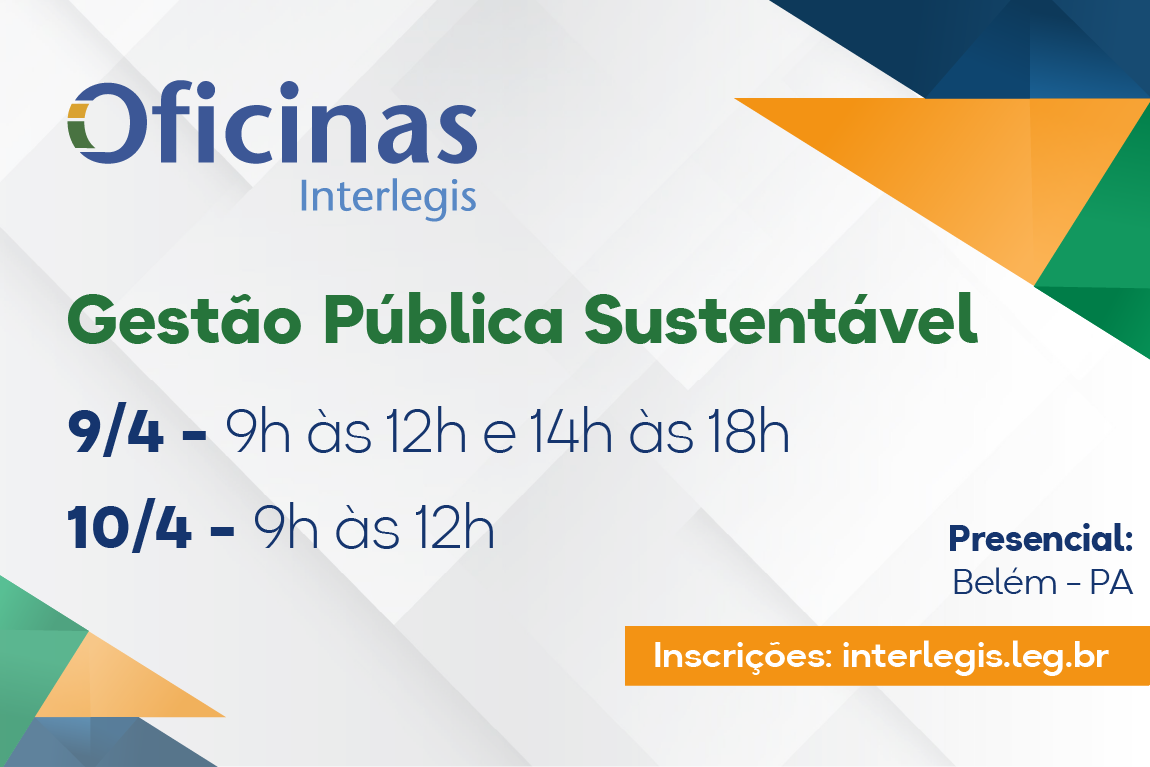 Oficinas
Interlegis

Gestão Pública Sustentável

9/4 - 9h às 12h e 14h às 18h

10/4 - 9h às 12h

Presencial:
Belém - PA

Inscrições: interlegis.leg.br